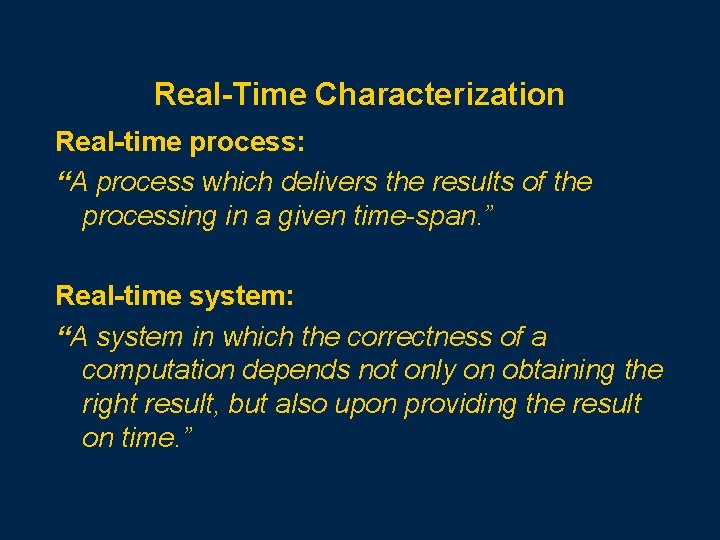 Real-Time Characterization

Real-time process:

“A process which delivers the results of the processing in a given time-span.”

Real-time system:

“A system in which the correctness of a computation depends not only on obtaining the right result, but also upon providing the result on time.”